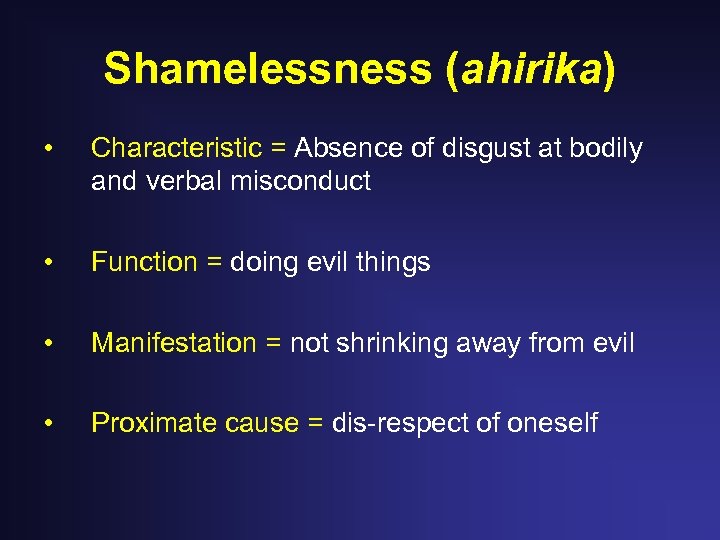 Shamelessness (ahirika)

• Characteristic = Absence of disgust at bodily and verbal misconduct

• Function = doing evil things

• Manifestation = not shrinking away from evil

• Proximate cause = dis-respect of oneself